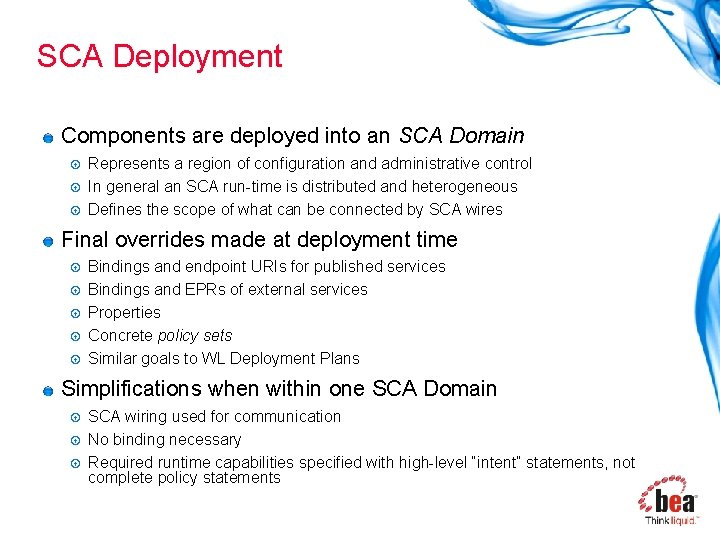 SCA Deployment

Components are deployed into an SCA Domain

Represents a region of configuration and administrative control

In general an SCA run-time is distributed and heterogeneous

Defines the scope of what can be connected by SCA wires

Final overrides made at deployment time

Bindings and endpoint URIs for published services

Bindings and EPRs of external services

Properties

Concrete policy sets

Similar goals to WL Deployment Plans

Simplifications when within one SCA Domain

SCA wiring used for communication

No binding necessary

Required runtime capabilities specified with high-level "intent" statements, not complete policy statements

bea
Think liquid.